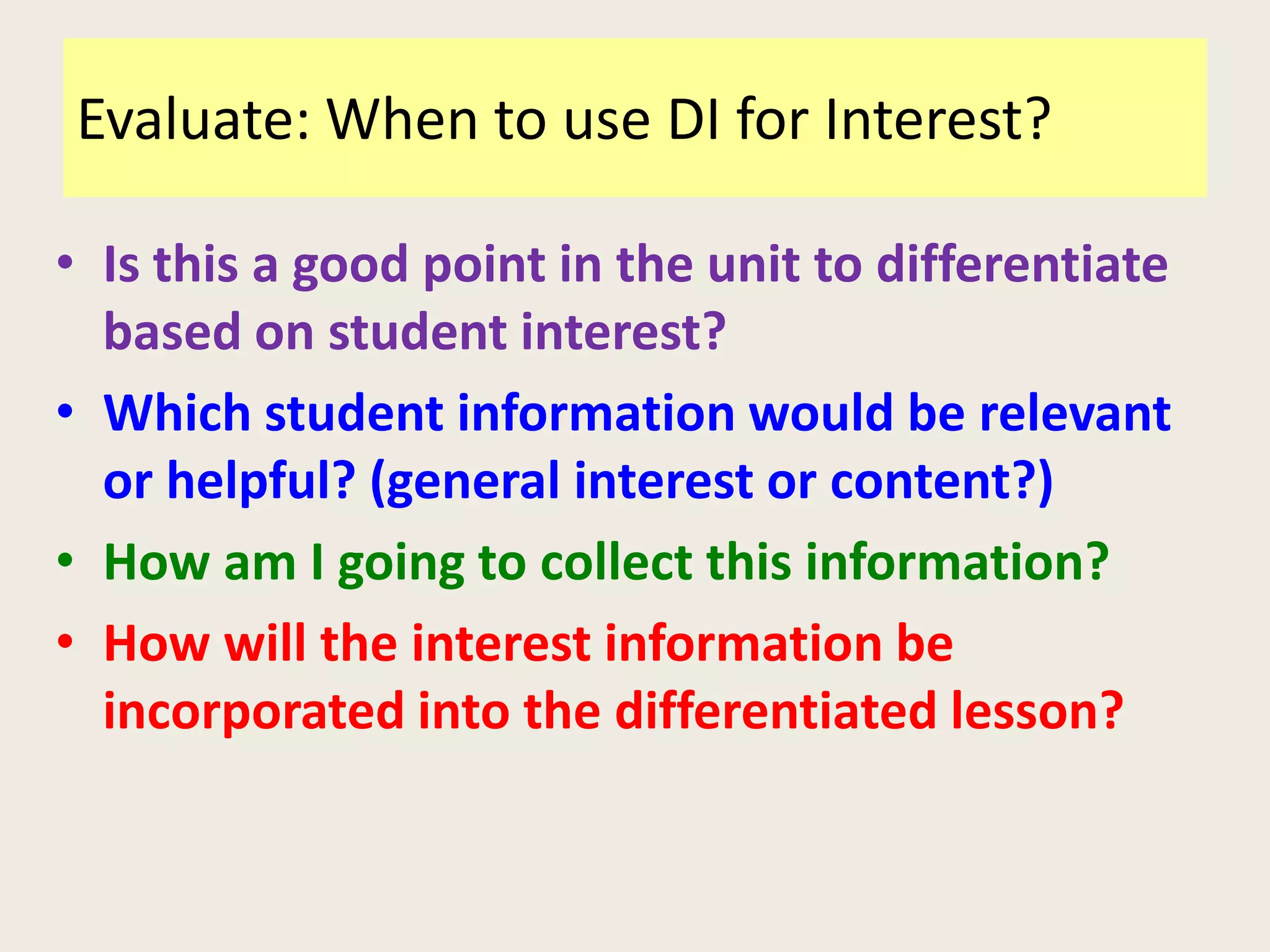 Evaluate: When to use DI for Interest?

• Is this a good point in the unit to differentiate based on student interest?
• Which student information would be relevant or helpful? (general interest or content?)
• How am I going to collect this information?
• How will the interest information be incorporated into the differentiated lesson?